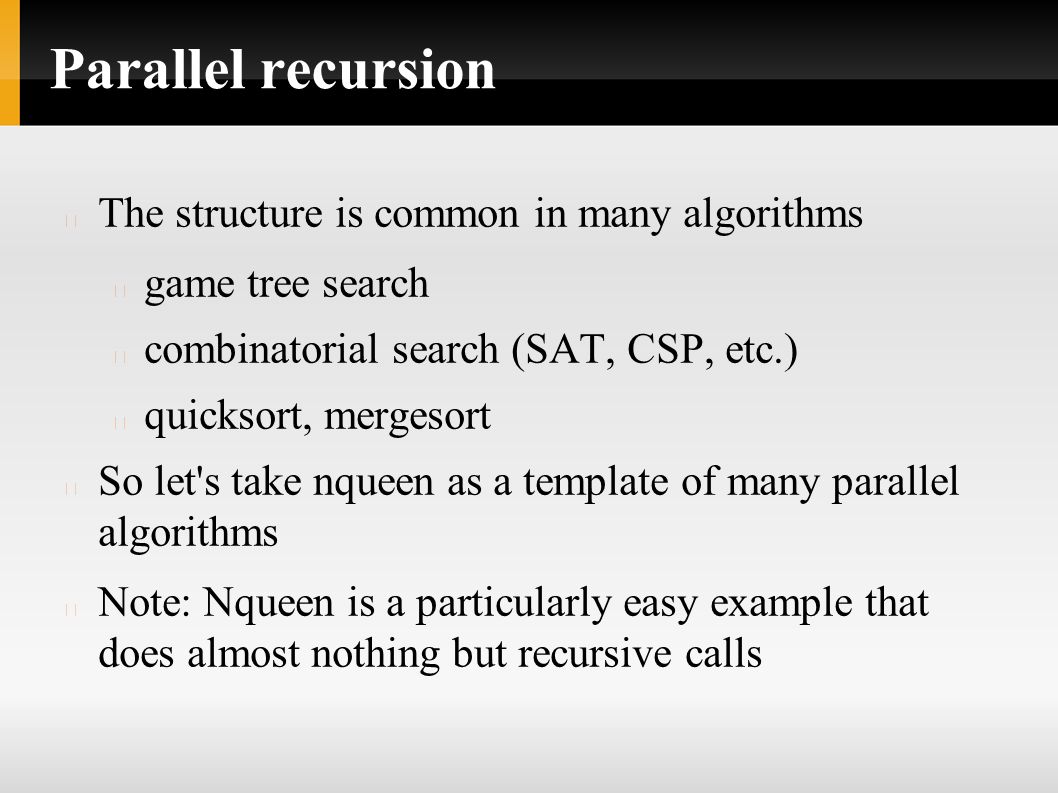 Parallel recursion

The structure is common in many algorithms

game tree search

combinatorial search (SAT, CSP, etc.)

quicksort, mergesort

So let's take nqueen as a template of many parallel algorithms

Note: Nqueen is a particularly easy example that does almost nothing but recursive calls